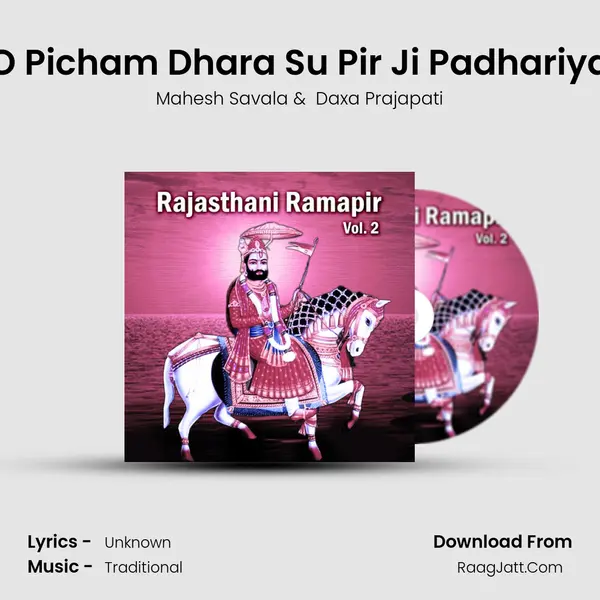 O Picham Dhara Su Pir Ji Padhariya

Mahesh Savala & Daxa Prajapati

Rajasthani Ramapir
Vol. 2

i Ramap
Vol. 2

Lyrics - Unknown
Music - Traditional

Download From
RaagJatt.Com